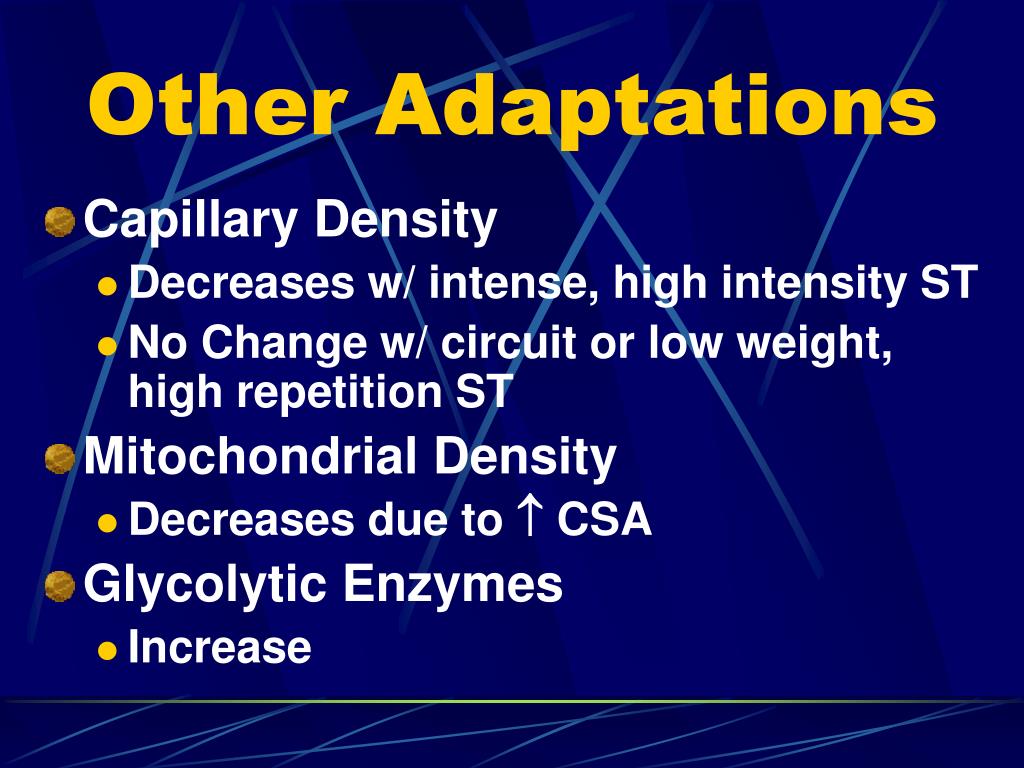 Other Adaptations

Capillary Density

Decreases w/ intense, high intensity ST

No Change w/ circuit or low weight, high repetition ST

Mitochondrial Density

Decreases due to $\uparrow$ CSA

Glycolytic Enzymes

Increase